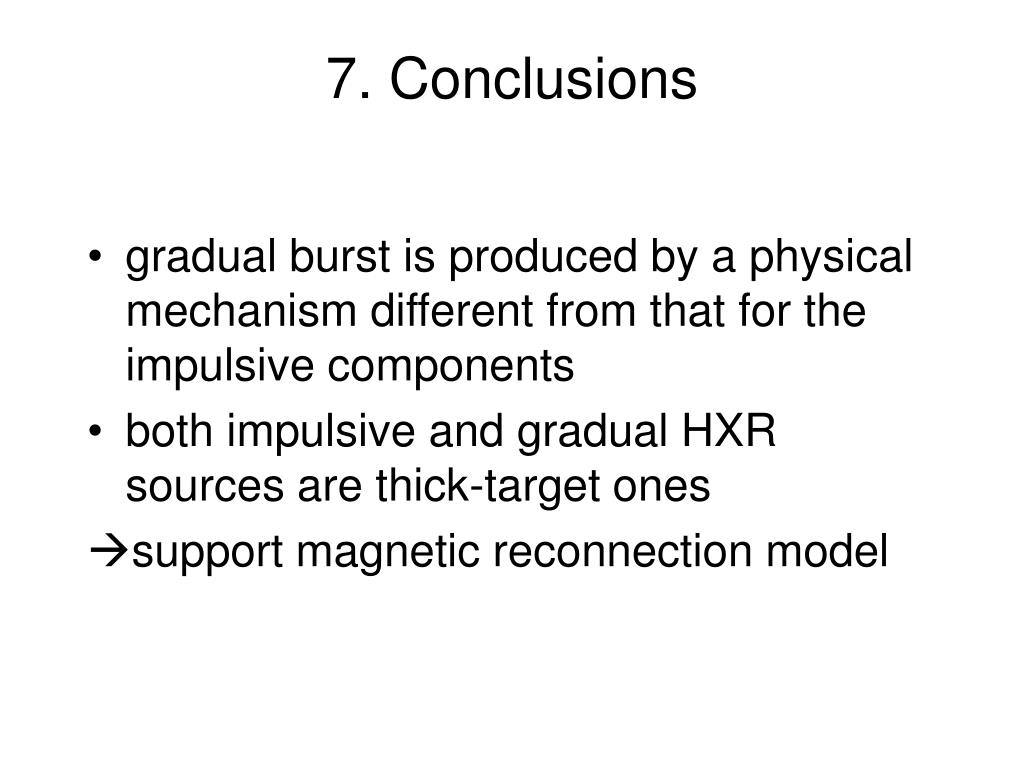 7. Conclusions

• gradual burst is produced by a physical mechanism different from that for the impulsive components
• both impulsive and gradual HXR sources are thick-target ones
→support magnetic reconnection model